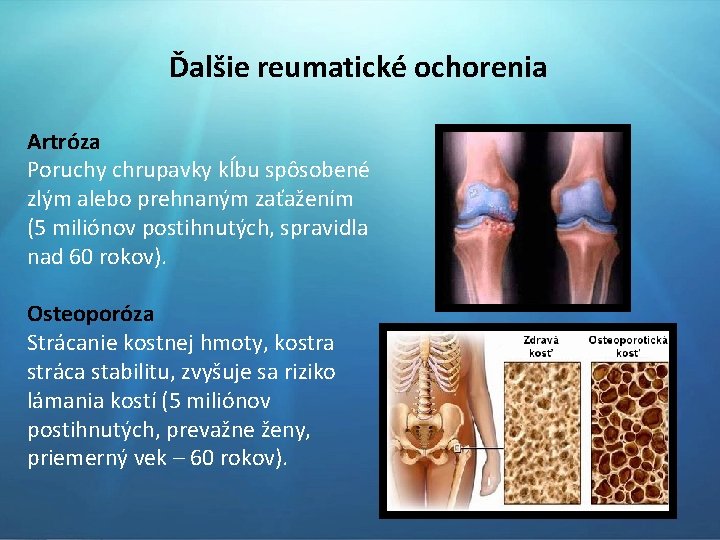 Ďalšie reumatické ochorenia

Artróza
Poruchy chrupavky kĺbu spôsobené zlým alebo prehnaným zaťažením (5 miliónov postihnutých, spravidla nad 60 rokov).

Osteoporóza
Strácanie kostnej hmoty, kostra stráca stabilitu, zvyšuje sa riziko lámania kostí (5 miliónov postihnutých, prevažne ženy, priemerný vek – 60 rokov).

Zdravá kosť

Osteoporotická kosť